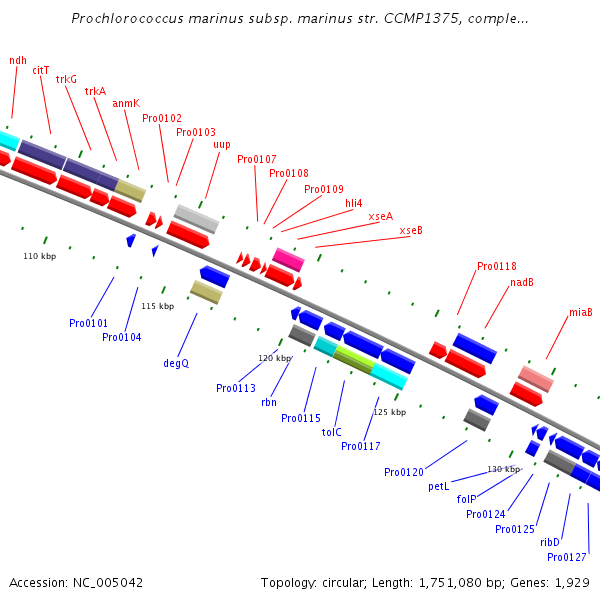 Prochlorococcus marinus subsp. marinus str. CCMP1375, comple...

ndh
citT
trkG
trkA
anmK
Pro0102
Pro0103
uup
Pro0107
Pro0108
Pro0109
hli4
xseA
xseB
Pro0118
nadB
miaB

110 kbp
115 kbp
120 kbp
125 kbp
130 kbp

Pro0101
Pro0104
degQ
Pro0113
rbn
Pro0115
tolC
Pro0117
Pro0120
petL
folP
Pro0124
Pro0125
ribD
Pro0127

Accession: NC_005042

Topology: circular; Length: 1,751,080 bp; Genes: 1,929